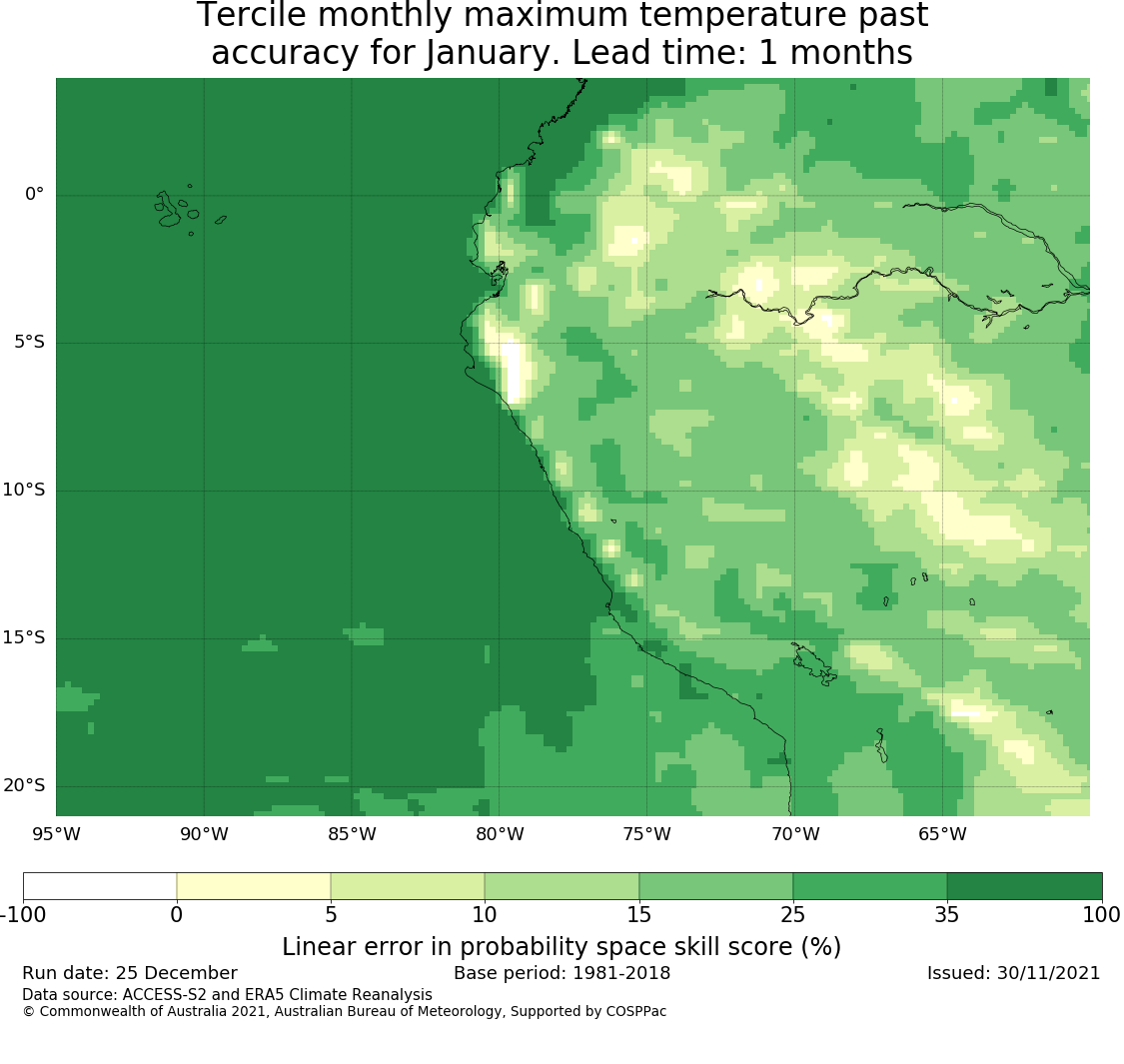 Tercile monthly maximum temperature past accuracy for January. Lead time: 1 months

0°
5°S
10°S
15°S
20°S
95°W
90°W
85°W
80°W
75°W
70°W
65°W

-100
0
5
10
15
25
35
100

Linear error in probability space skill score (%)

Run date: 25 December
Base period: 1981-2018
Issued: 30/11/2021
Data source: ACCESS-S2 and ERA5 Climate Reanalysis
© Commonwealth of Australia 2021, Australian Bureau of Meteorology, Supported by COSPPac